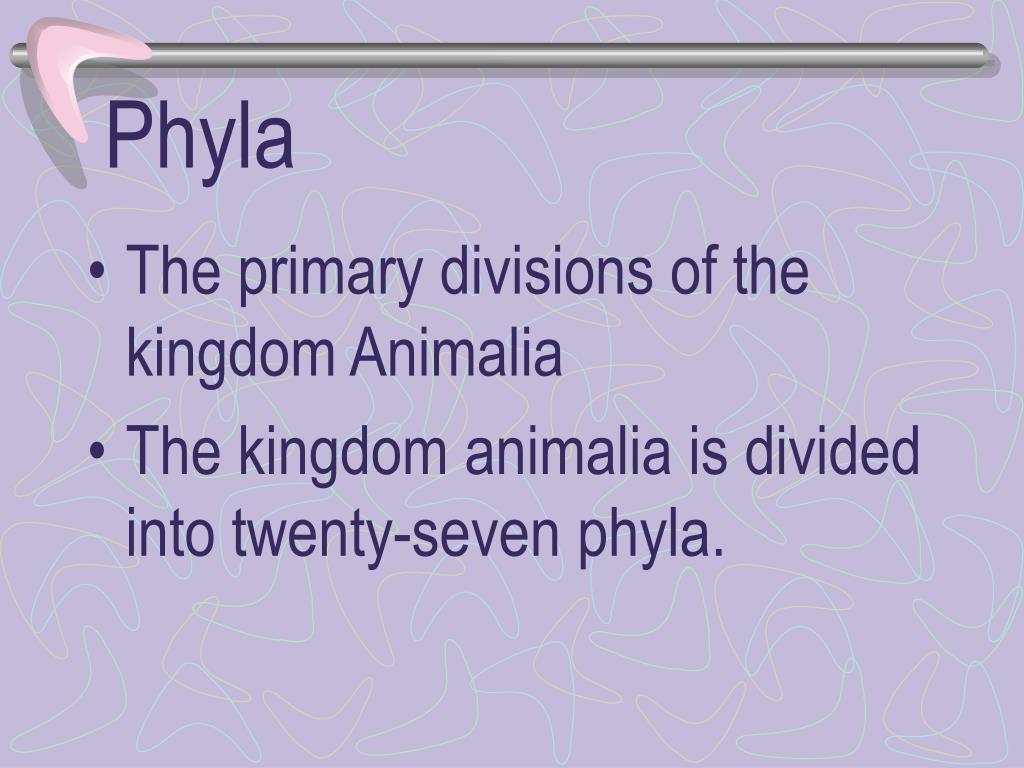 Phyla

• The primary divisions of the kingdom Animalia
• The kingdom animalia is divided into twenty-seven phyla.